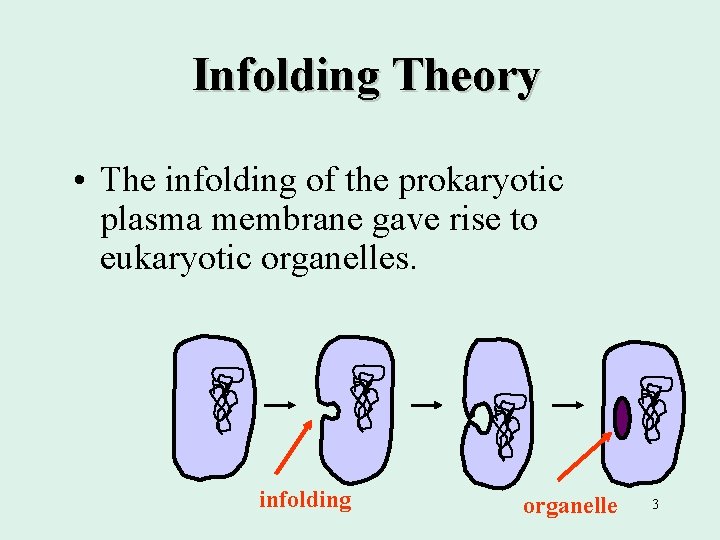 Infolding Theory

• The infolding of the prokaryotic plasma membrane gave rise to eukaryotic organelles.

infolding

organelle

3